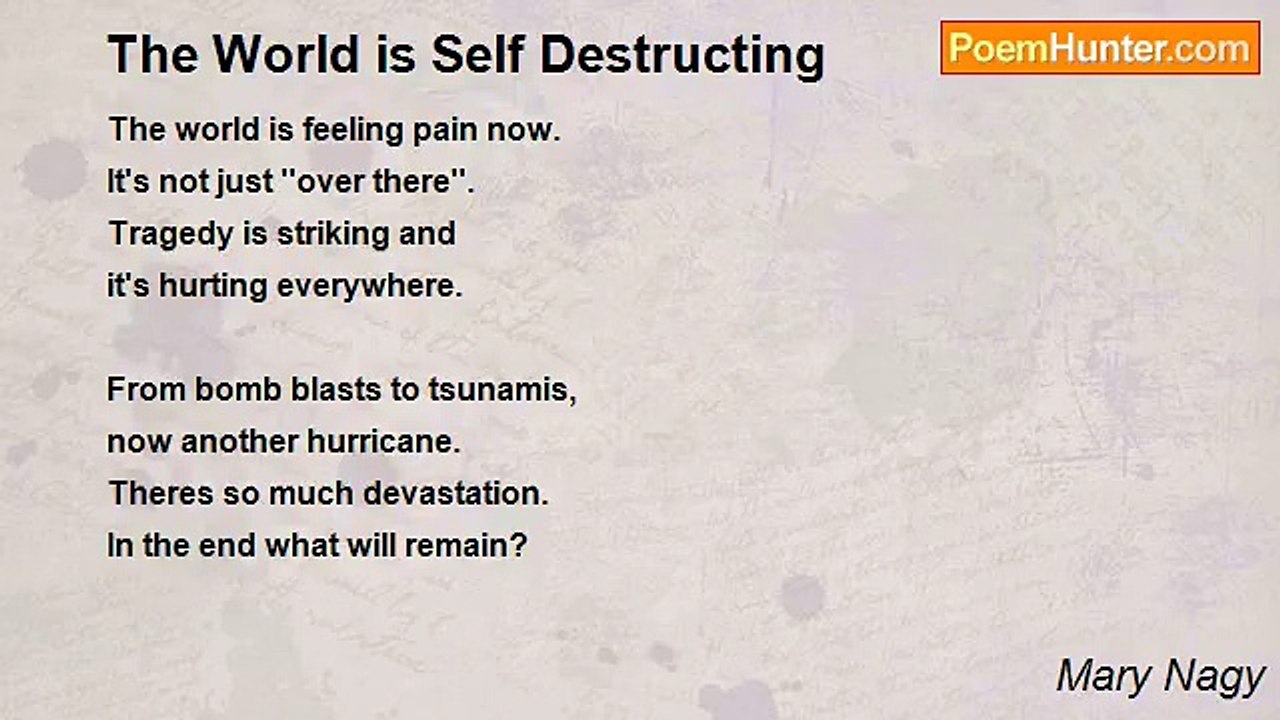 The World is Self Destructing

PoemHunter.com

The world is feeling pain now.
It's not just "over there".
Tragedy is striking and
it's hurting everywhere.

From bomb blasts to tsunamis,
now another hurricane.
Theres so much devastation.
In the end what will remain?

Mary Nagy